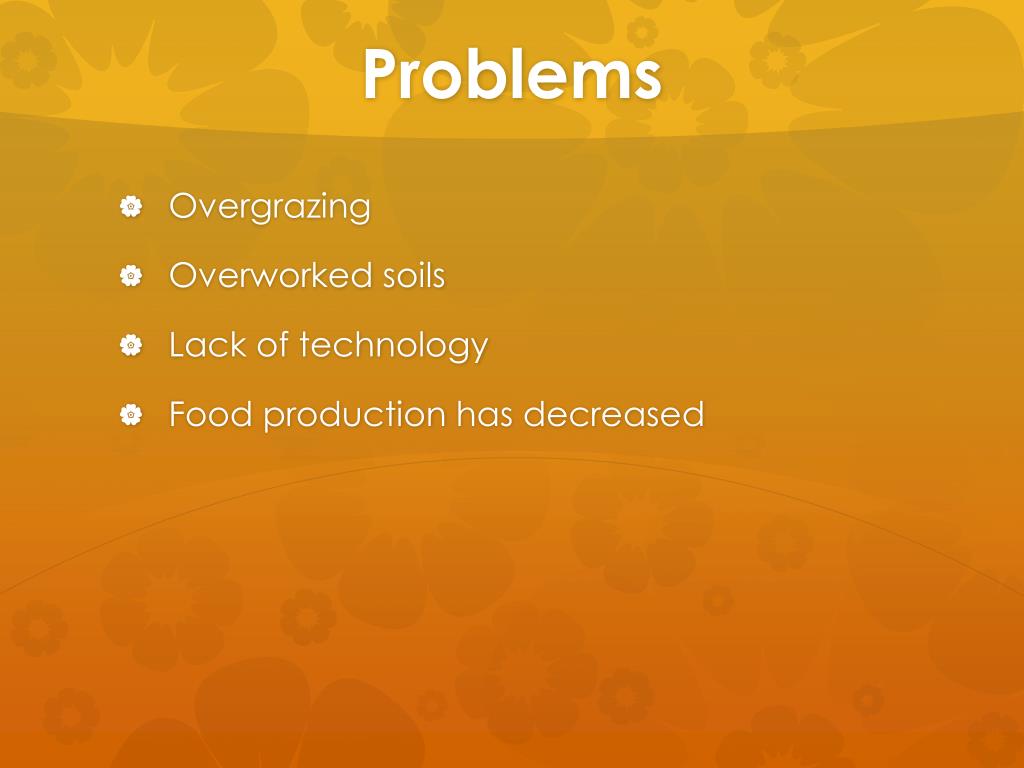 Problems

Overgrazing

Overworked soils

Lack of technology

Food production has decreased